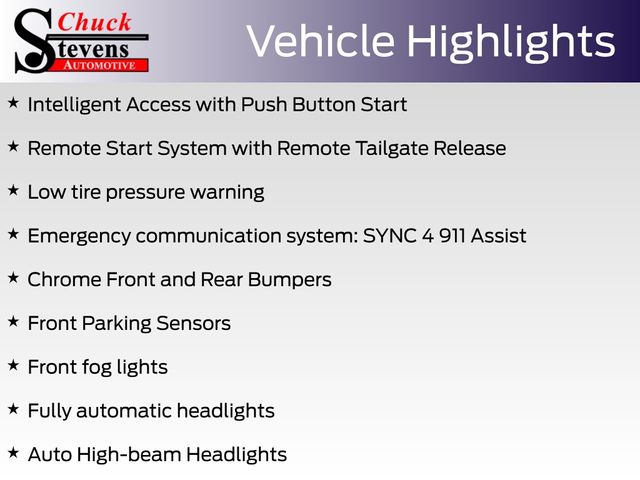 Chuck Stevens AUTOMOTIVE

Vehicle Highlights

★ Intelligent Access with Push Button Start

★ Remote Start System with Remote Tailgate Release

★ Low tire pressure warning

★ Emergency communication system: SYNC 4 911 Assist

★ Chrome Front and Rear Bumpers

★ Front Parking Sensors

★ Front fog lights

★ Fully automatic headlights

★ Auto High-beam Headlights